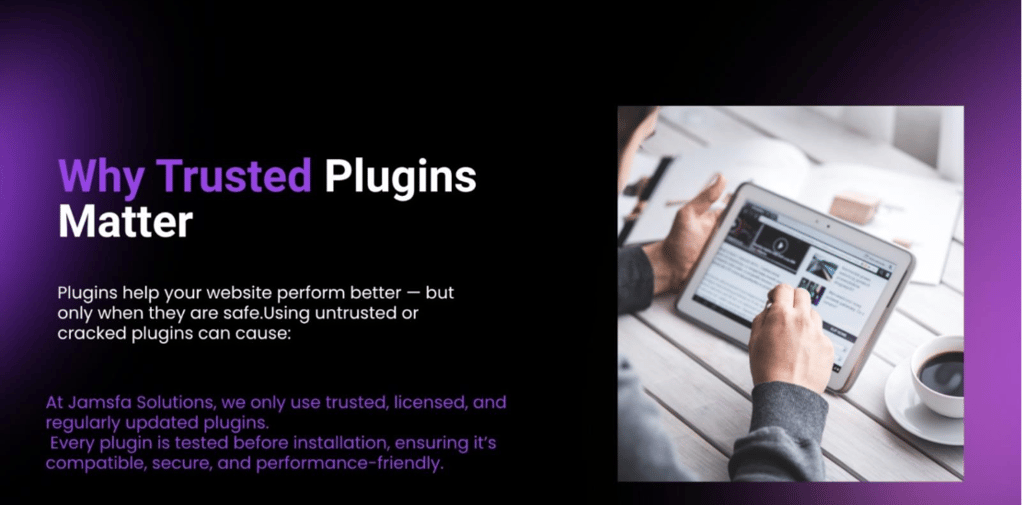 Why Trusted Plugins Matter

Plugins help your website perform better — but only when they are safe.Using untrusted or cracked plugins can cause:

At Jamsfa Solutions, we only use trusted, licensed, and regularly updated plugins.
Every plugin is tested before installation, ensuring it's compatible, secure, and performance-friendly.